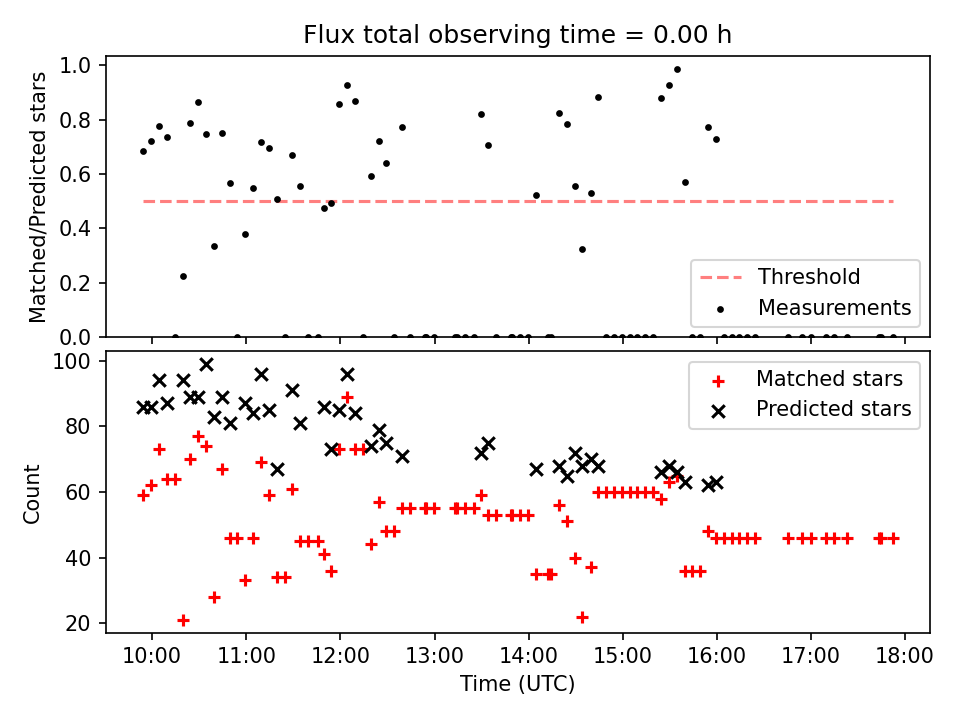 Flux total observing time = 0.00 h

Matched/Predicted stars

1.0
0.8
0.6
0.4
0.2
0.0

Threshold
Measurements

Count

100
80
60
40
20

Matched stars
Predicted stars

10:00 11:00 12:00 13:00 14:00 15:00 16:00 17:00 18:00

Time (UTC)